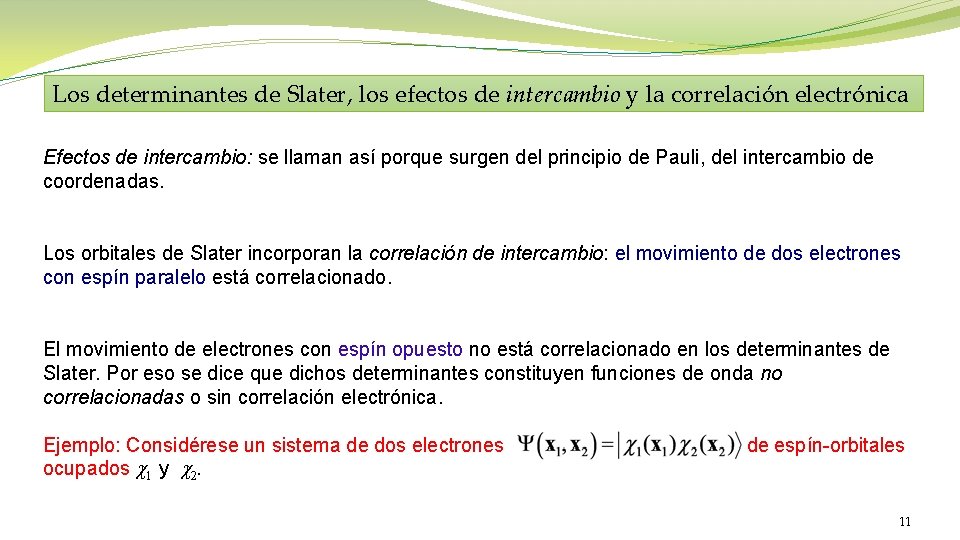 Los determinantes de Slater, los efectos de intercambio y la correlación electrónica

Efectos de intercambio: se llaman así porque surgen del principio de Pauli, del intercambio de coordenadas.

Los orbitales de Slater incorporan la correlación de intercambio: el movimiento de dos electrones con espín paralelo está correlacionado.

El movimiento de electrones con espín opuesto no está correlacionado en los determinantes de Slater. Por eso se dice que dichos determinantes constituyen funciones de onda no correlacionadas o sin correlación electrónica.

Ejemplo: Considérese un sistema de dos electrones $\Psi(\mathbf{x}_1, \mathbf{x}_2) = |\chi_1(\mathbf{x}_1)\chi_2(\mathbf{x}_2)\rangle$ de espín-orbitales ocupados $\chi_1$ y $\chi_2$.

11